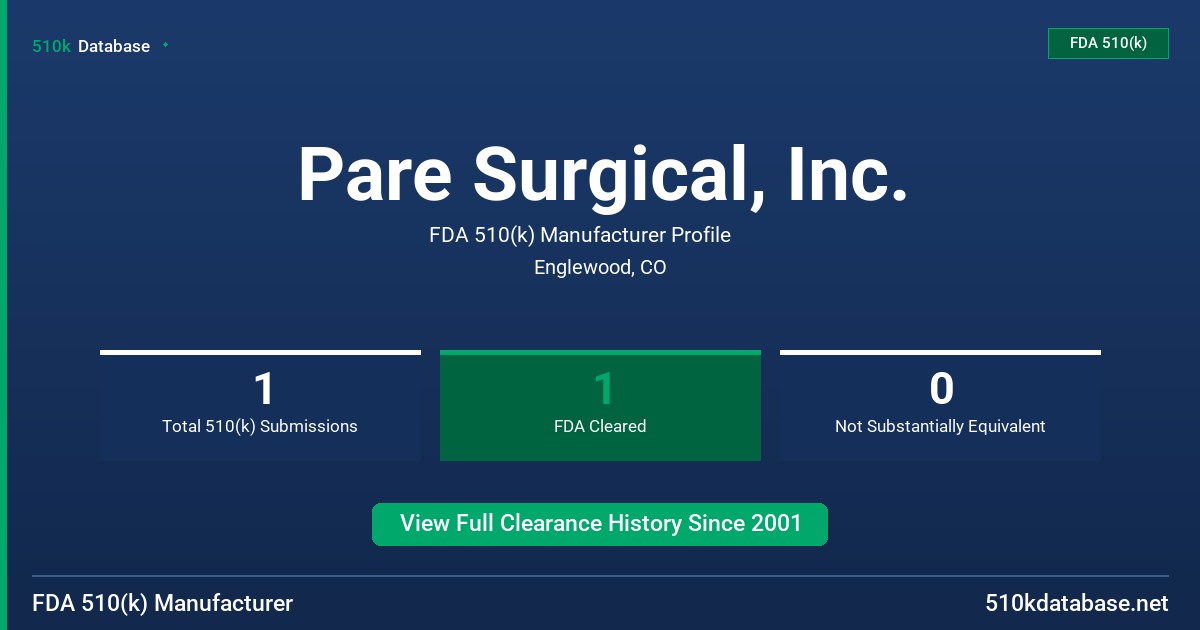 510k Database

FDA 510(k)

Pare Surgical, Inc.

FDA 510(k) Manufacturer Profile

Englewood, CO

1
Total 510(k) Submissions

1
FDA Cleared

0
Not Substantially Equivalent

View Full Clearance History Since 2001

FDA 510(k) Manufacturer

510kdatabase.net